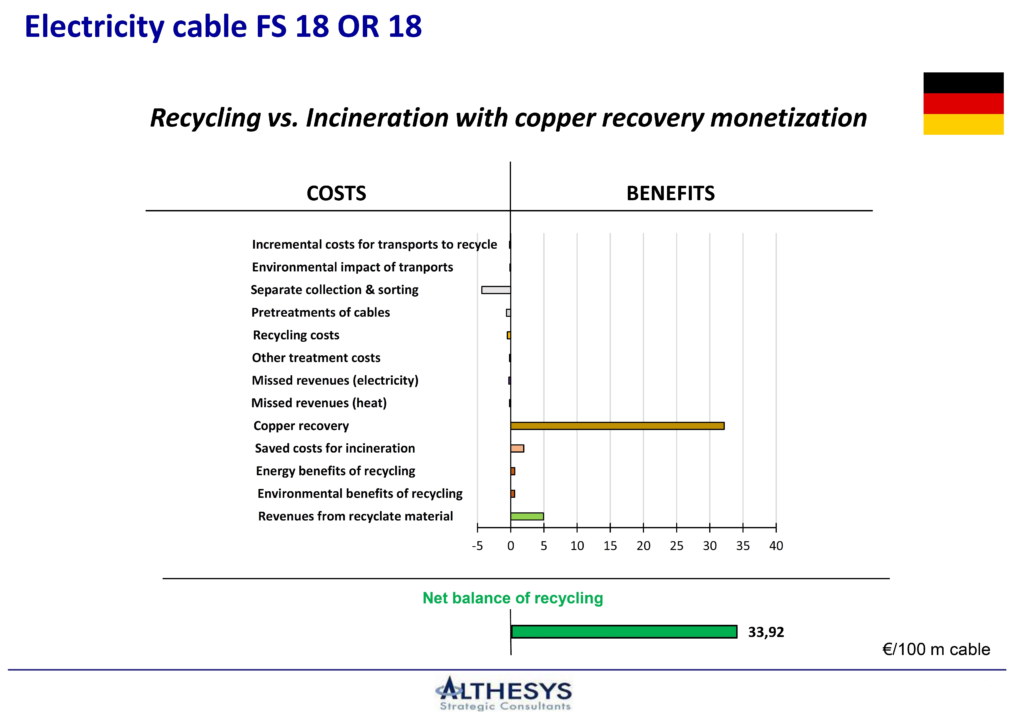 Electricity cable FS 18 OR 18

Recycling vs. Incineration with copper recovery monetization

COSTS

BENEFITS

Incremental costs for transports to recycle
Environmental impact of tranports
Separate collection & sorting
Pretreatments of cables
Recycling costs
Other treatment costs
Missed revenues (electricity)
Missed revenues (heat)
Copper recovery
Saved costs for incineration
Energy benefits of recycling
Environmental benefits of recycling
Revenues from recyclate material

-5 0 5 10 15 20 25 30 35 40

Net balance of recycling

33,92

€/100 m cable

ALTHESYS
Strategic Consultants